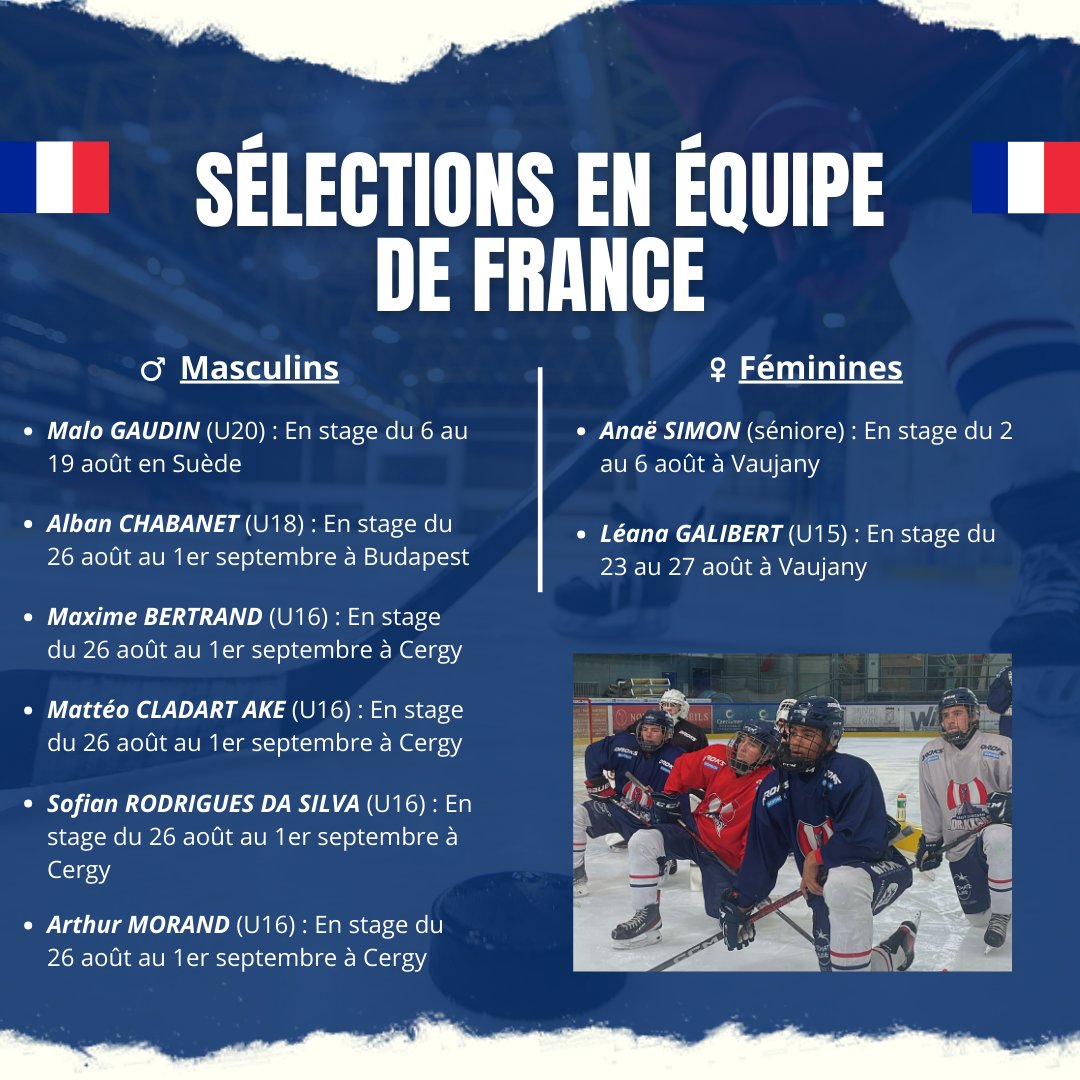 SÉLECTIONS EN ÉQUIPE DE FRANCE

♂ Masculins

- Malo GAUDIN (U20) : En stage du 6 au 19 août en Suède
- Alban CHABANET (U18) : En stage du 26 août au 1er septembre à Budapest
- Maxime BERTRAND (U16) : En stage du 26 août au 1er septembre à Cergy
- Mattéo CLADART AKE (U16) : En stage du 26 août au 1er septembre à Cergy
- Sofian RODRIGUES DA SILVA (U16) : En stage du 26 août au 1er septembre à Cergy
- Arthur MORAND (U16) : En stage du 26 août au 1er septembre à Cergy

♀ Féminines

- Anaë SIMON (séniore) : En stage du 2 au 6 août à Vaujany
- Léana GALIBERT (U15) : En stage du 23 au 27 août à Vaujany